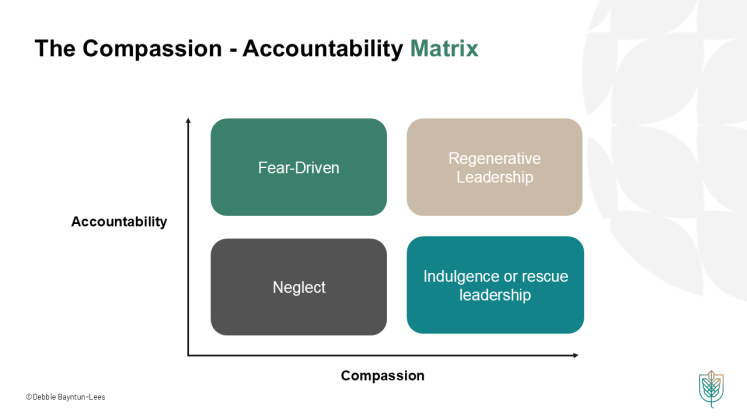 The Compassion - Accountability Matrix

Accountability

Fear-Driven

Regenerative Leadership

Neglect

Indulgence or rescue leadership

Compassion

©Debbie Bayntun-Lees